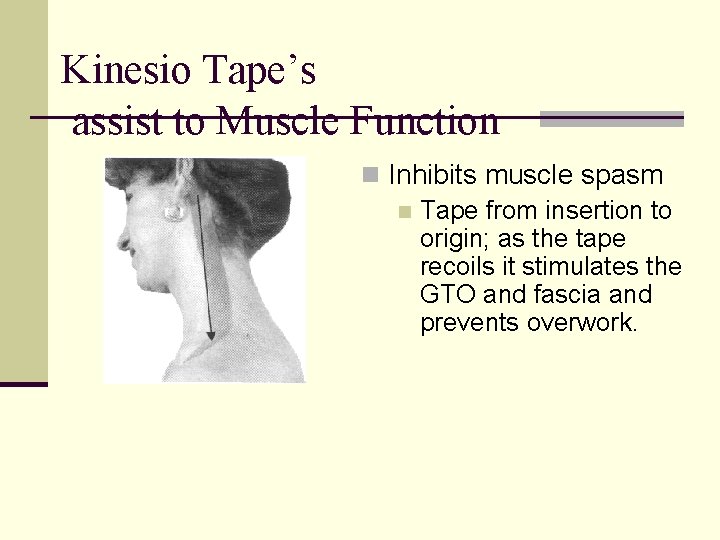 Kinesio Tape's assist to Muscle Function

Inhibits muscle spasm

Tape from insertion to origin; as the tape recoils it stimulates the GTO and fascia and prevents overwork.